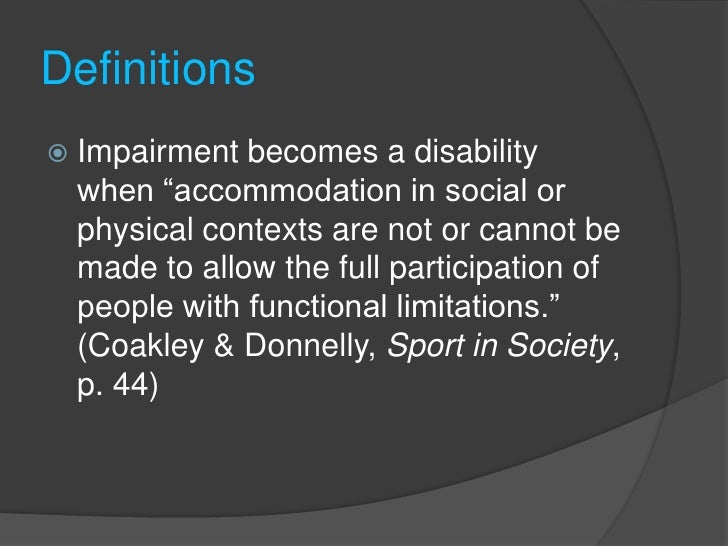 Definitions

Impairment becomes a disability when “accommodation in social or physical contexts are not or cannot be made to allow the full participation of people with functional limitations.” (Coakley & Donnelly, Sport in Society, p. 44)